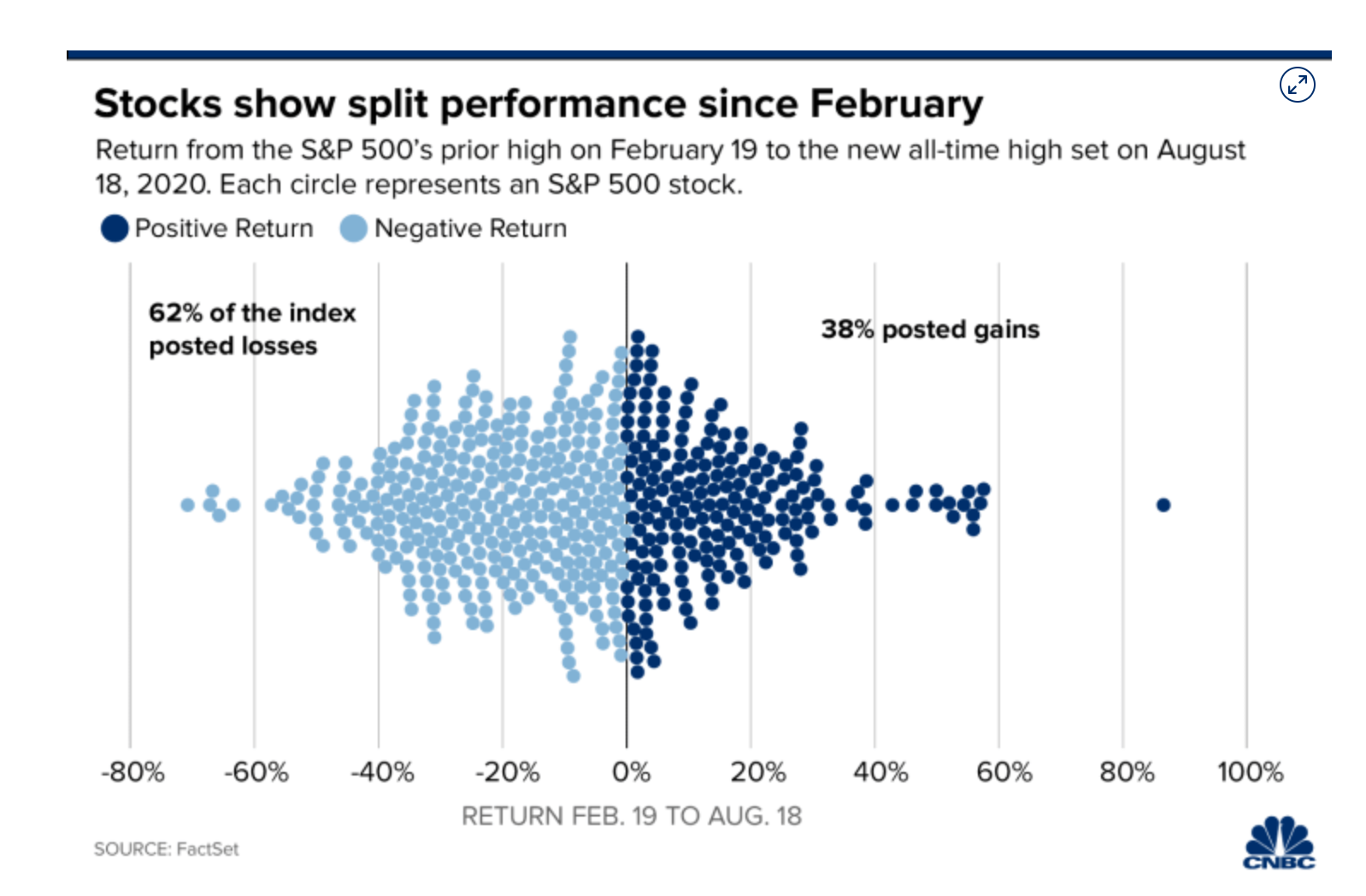 Stocks show split performance since February

Return from the S&P 500's prior high on February 19 to the new all-time high set on August 18, 2020. Each circle represents an S&P 500 stock.

Positive Return Negative Return

62% of the index posted losses

38% posted gains

-80% -60% -40% -20% 0% 20% 40% 60% 80% 100%

RETURN FEB. 19 TO AUG. 18

SOURCE: FactSet

CNBC